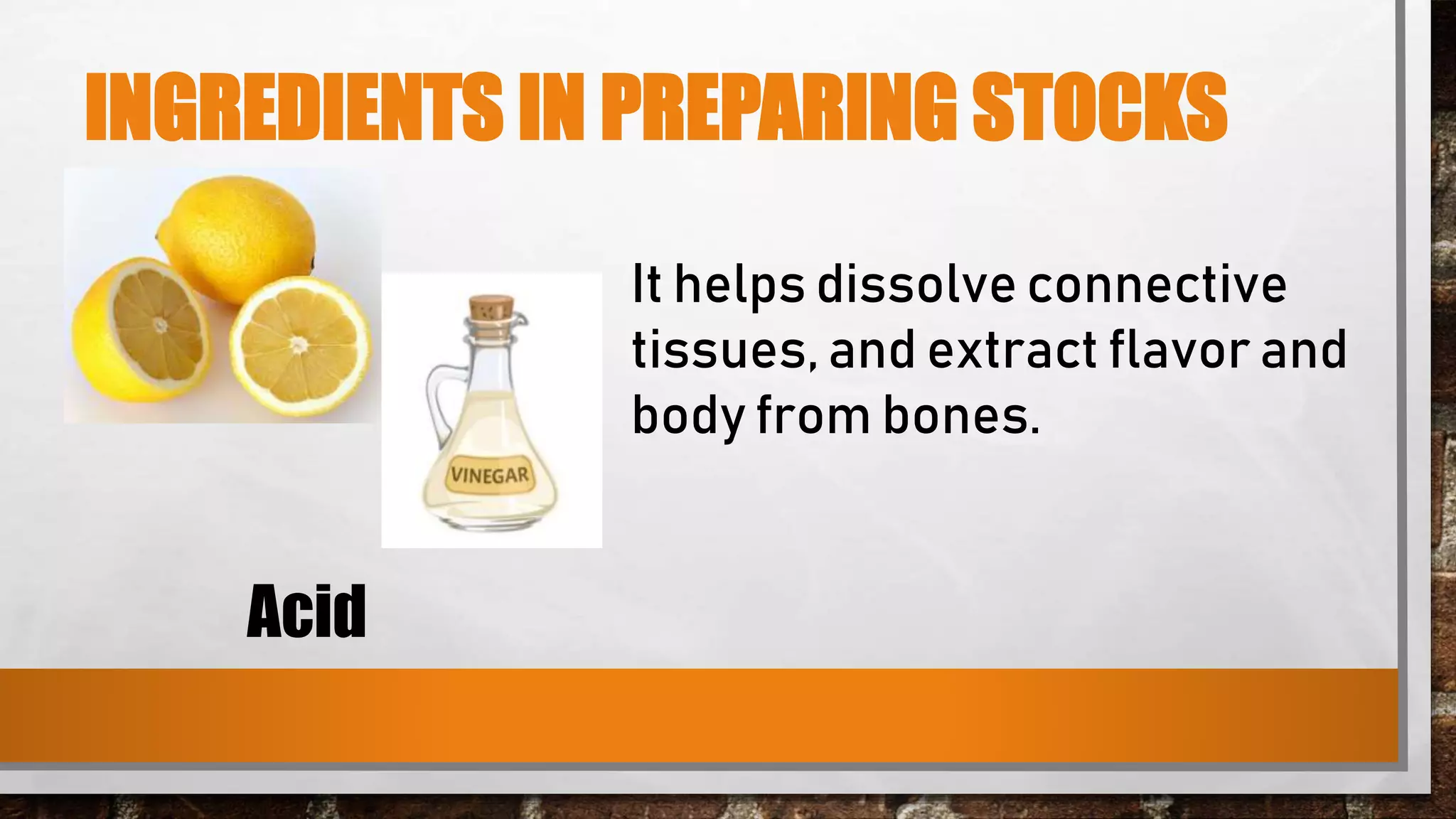 INGREDIENTS IN PREPARING STOCKS

VINEGAR

It helps dissolve connective tissues, and extract flavor and body from bones.

Acid